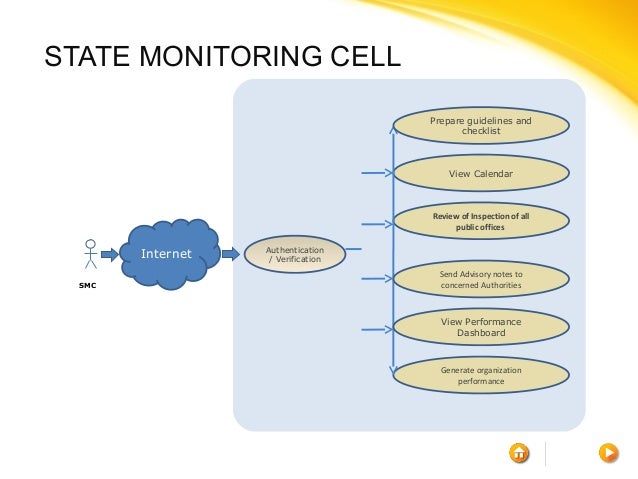 STATE MONITORING CELL

SMC

Internet

Authentication / Verification

Prepare guidelines and checklist

View Calendar

Review of Inspection of all public offices

Send Advisory notes to concerned Authorities

View Performance Dashboard

Generate organization performance